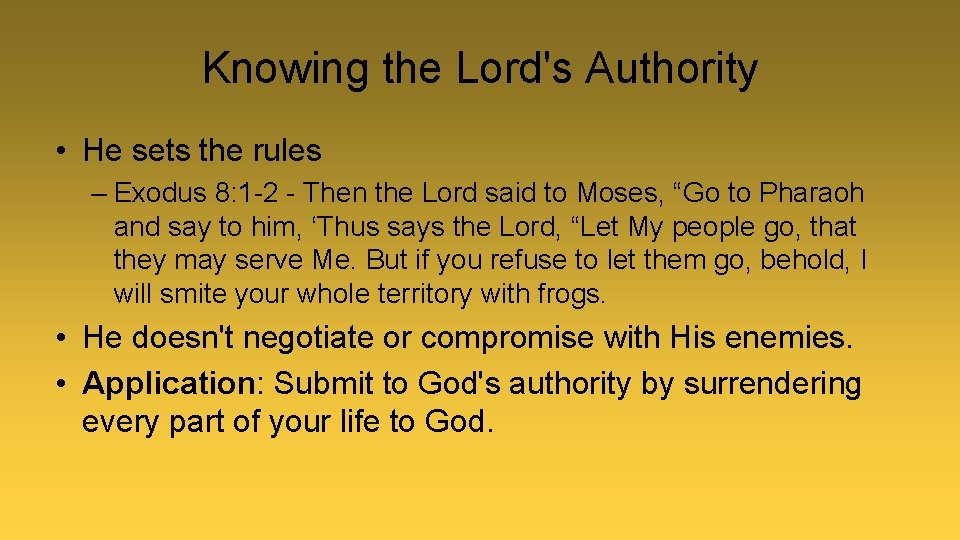 Knowing the Lord's Authority

• He sets the rules

– Exodus 8:1-2 - Then the Lord said to Moses, “Go to Pharaoh and say to him, ‘Thus says the Lord, “Let My people go, that they may serve Me. But if you refuse to let them go, behold, I will smite your whole territory with frogs.

• He doesn't negotiate or compromise with His enemies.

• Application: Submit to God's authority by surrendering every part of your life to God.